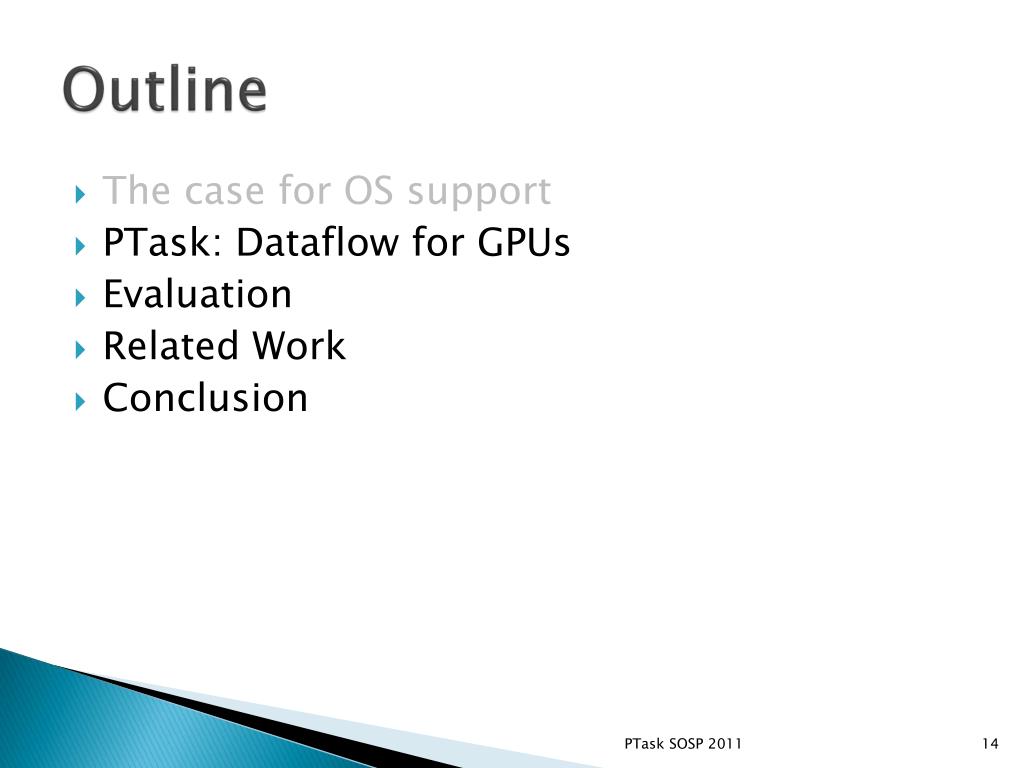 Outline

The case for OS support
PTask: Dataflow for GPUs
Evaluation
Related Work
Conclusion

PTask SOSP 2011

14